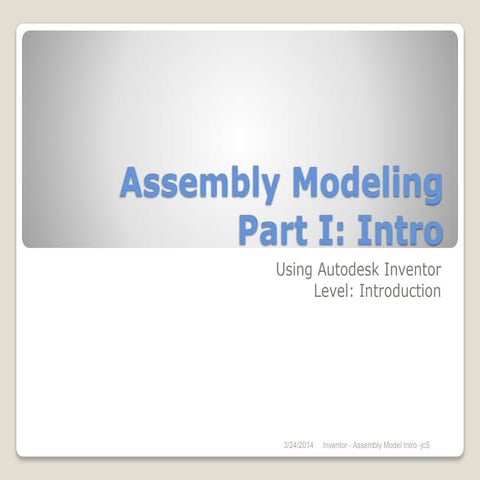 Assembly Modeling
Part I: Intro

Using Autodesk Inventor
Level: Introduction

3/24/2014 Inventor - Assembly Model Intro -jcS